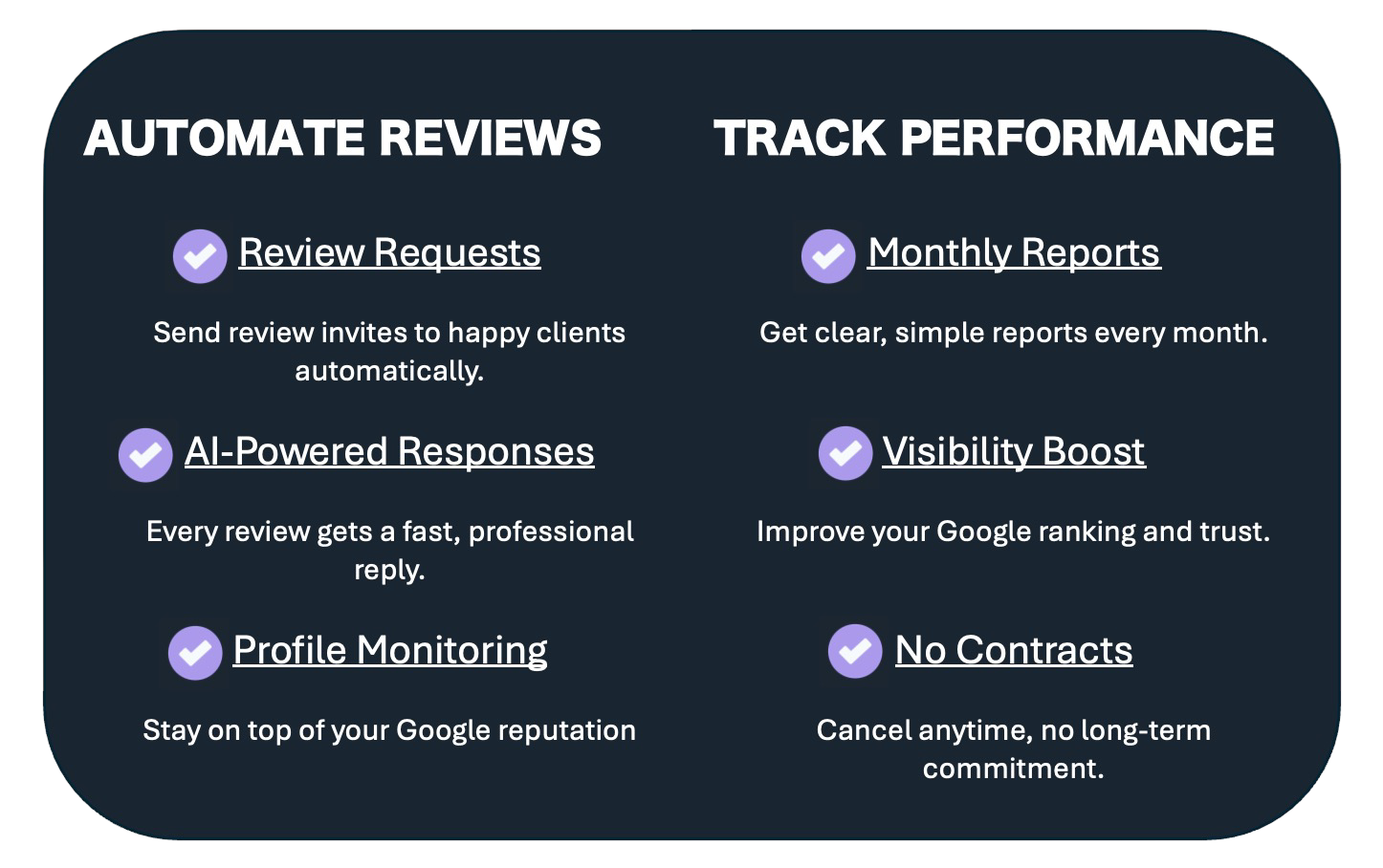 AUTOMATE REVIEWS

Review Requests

Send review invites to happy clients automatically.

AI-Powered Responses

Every review gets a fast, professional reply.

Profile Monitoring

Stay on top of your Google reputation

TRACK PERFORMANCE

Monthly Reports

Get clear, simple reports every month.

Visibility Boost

Improve your Google ranking and trust.

No Contracts

Cancel anytime, no long-term commitment.